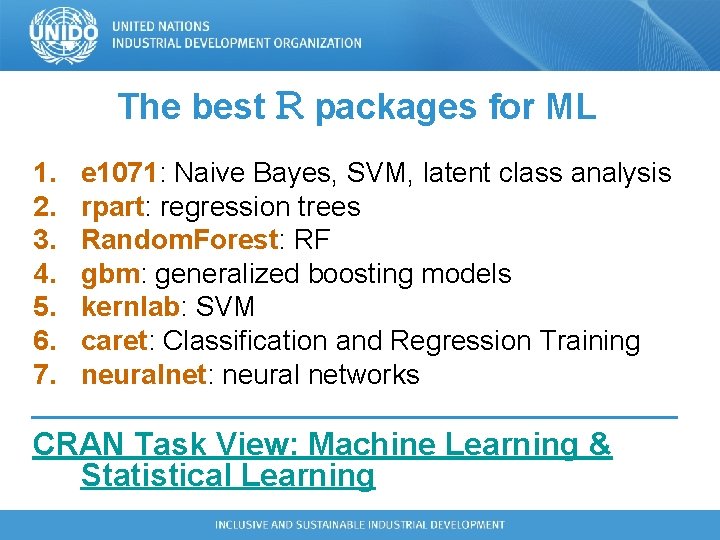 UNIDO
UNITED NATIONS
INDUSTRIAL DEVELOPMENT ORGANIZATION

The best R packages for ML

1. e1071: Naive Bayes, SVM, latent class analysis
2. rpart: regression trees
3. RandomForest: RF
4. gbm: generalized boosting models
5. kernlab: SVM
6. caret: Classification and Regression Training
7. neuralnet: neural networks

CRAN Task View: Machine Learning & Statistical Learning

INCLUSIVE AND SUSTAINABLE INDUSTRIAL DEVELOPMENT